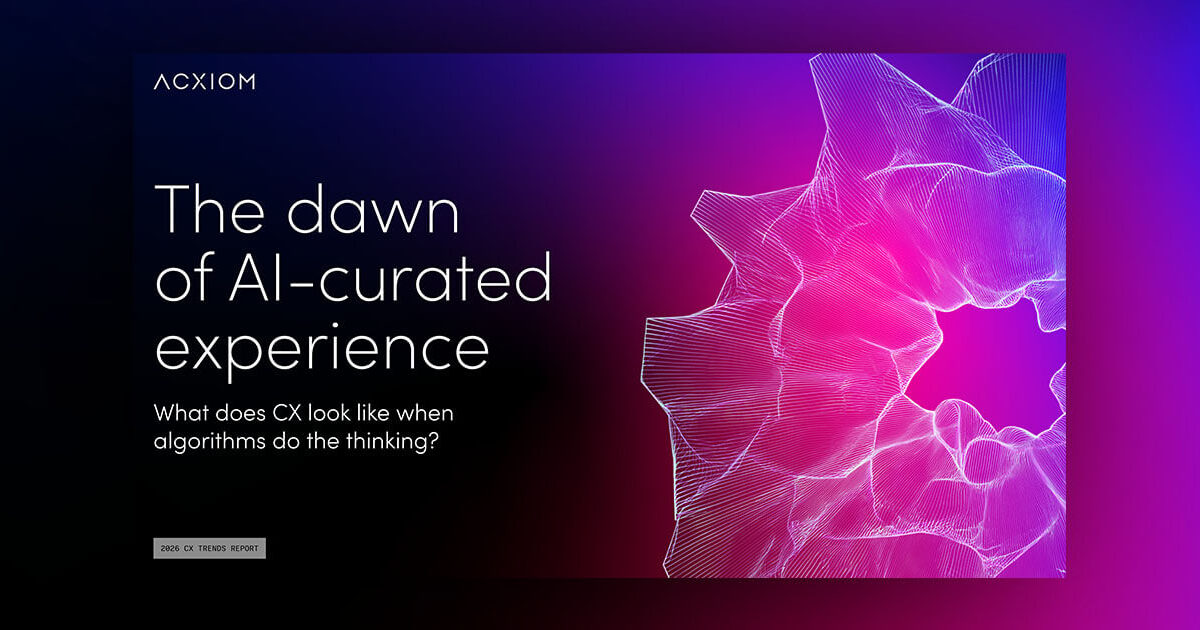 ACXIOM

The dawn of AI-curated experience

What does CX look like when algorithms do the thinking?

2026 CX TRENDS REPORT